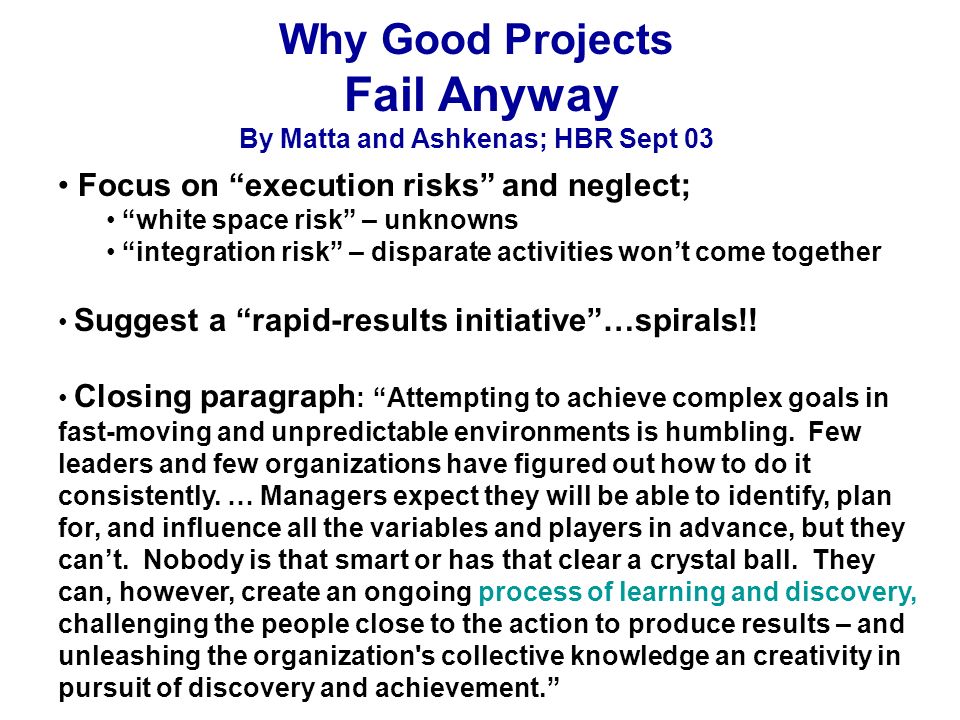 Why Good Projects
Fail Anyway
By Matta and Ashkenas; HBR Sept 03

• Focus on “execution risks” and neglect;
• “white space risk” – unknowns
• “integration risk” – disparate activities won’t come together

• Suggest a “rapid-results initiative”…spirals!!

• Closing paragraph: “Attempting to achieve complex goals in fast-moving and unpredictable environments is humbling. Few leaders and few organizations have figured out how to do it consistently. … Managers expect they will be able to identify, plan for, and influence all the variables and players in advance, but they can’t. Nobody is that smart or has that clear a crystal ball. They can, however, create an ongoing process of learning and discovery, challenging the people close to the action to produce results – and unleashing the organization's collective knowledge an creativity in pursuit of discovery and achievement.”